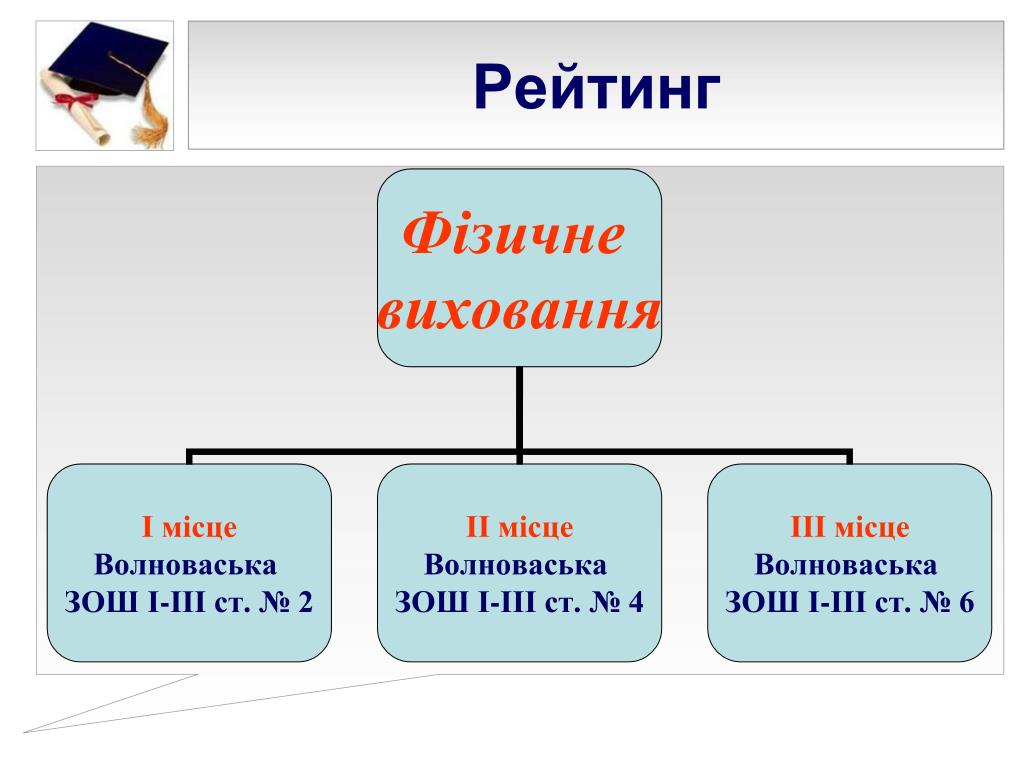 Рейтинг

Фізичне виховання

І місце
Волноваська
ЗОШ І-ІІІ ст. № 2

ІІ місце
Волноваська
ЗОШ І-ІІІ ст. № 4

ІІІ місце
Волноваська
ЗОШ І-ІІІ ст. № 6